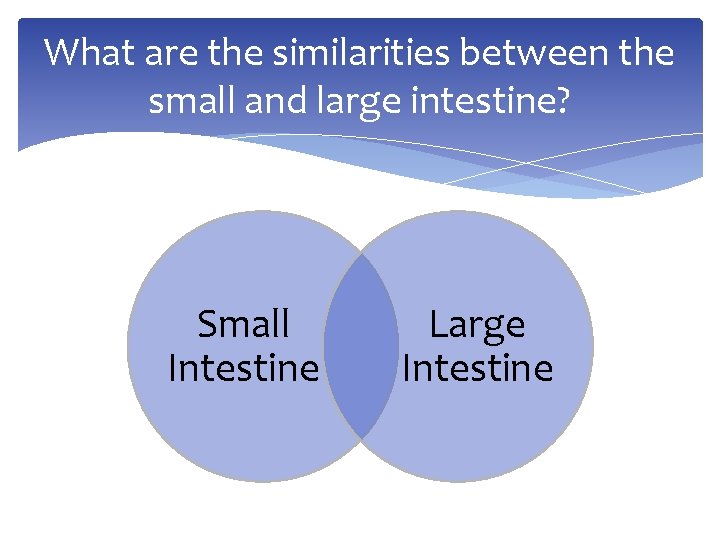 What are the similarities between the small and large intestine?

Small Intestine

Large Intestine